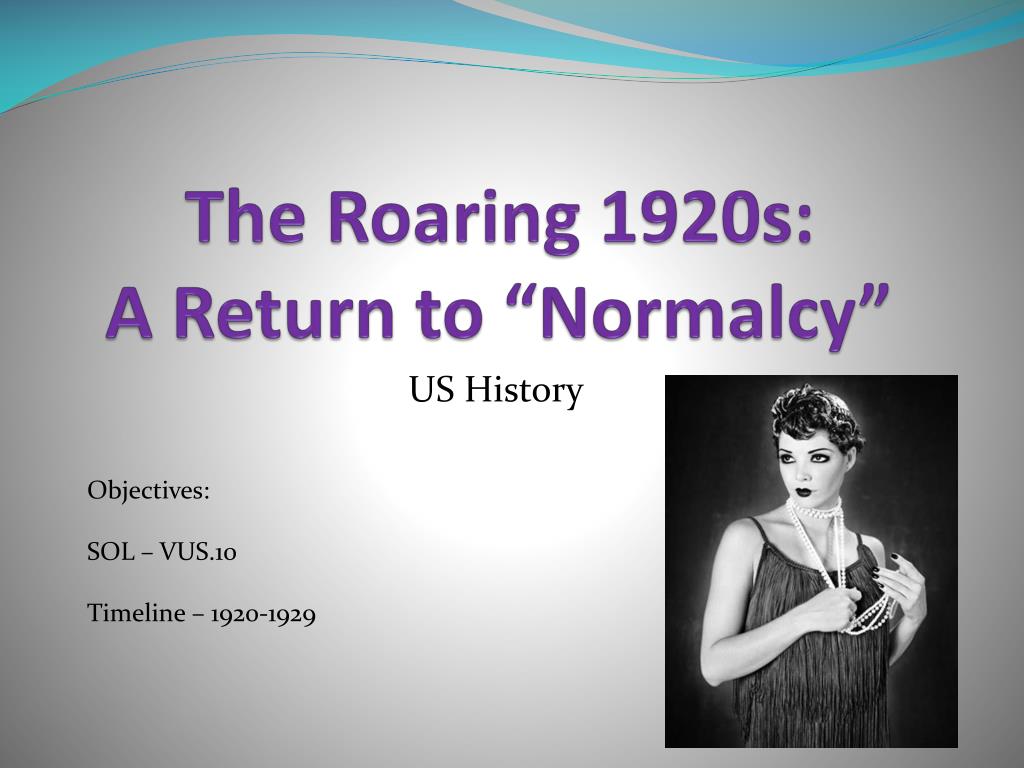 The Roaring 1920s:
A Return to "Normalcy"

US History

Objectives:

SOL – VUS.10

Timeline – 1920-1929